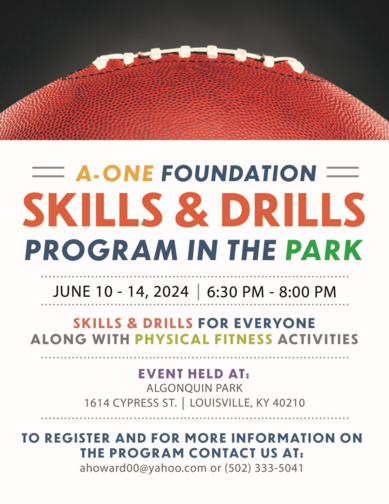 A-ONE FOUNDATION
SKILLS & DRILLS
PROGRAM IN THE PARK

JUNE 10 - 14, 2024 | 6:30 PM - 8:00 PM

SKILLS & DRILLS FOR EVERYONE
ALONG WITH PHYSICAL FITNESS ACTIVITIES

EVENT HELD AT:
ALGONQUIN PARK
1614 CYPRESS ST. | LOUISVILLE, KY 40210

TO REGISTER AND FOR MORE INFORMATION ON THE PROGRAM CONTACT US AT:
ahoward00@yahoo.com or (502) 333-5041